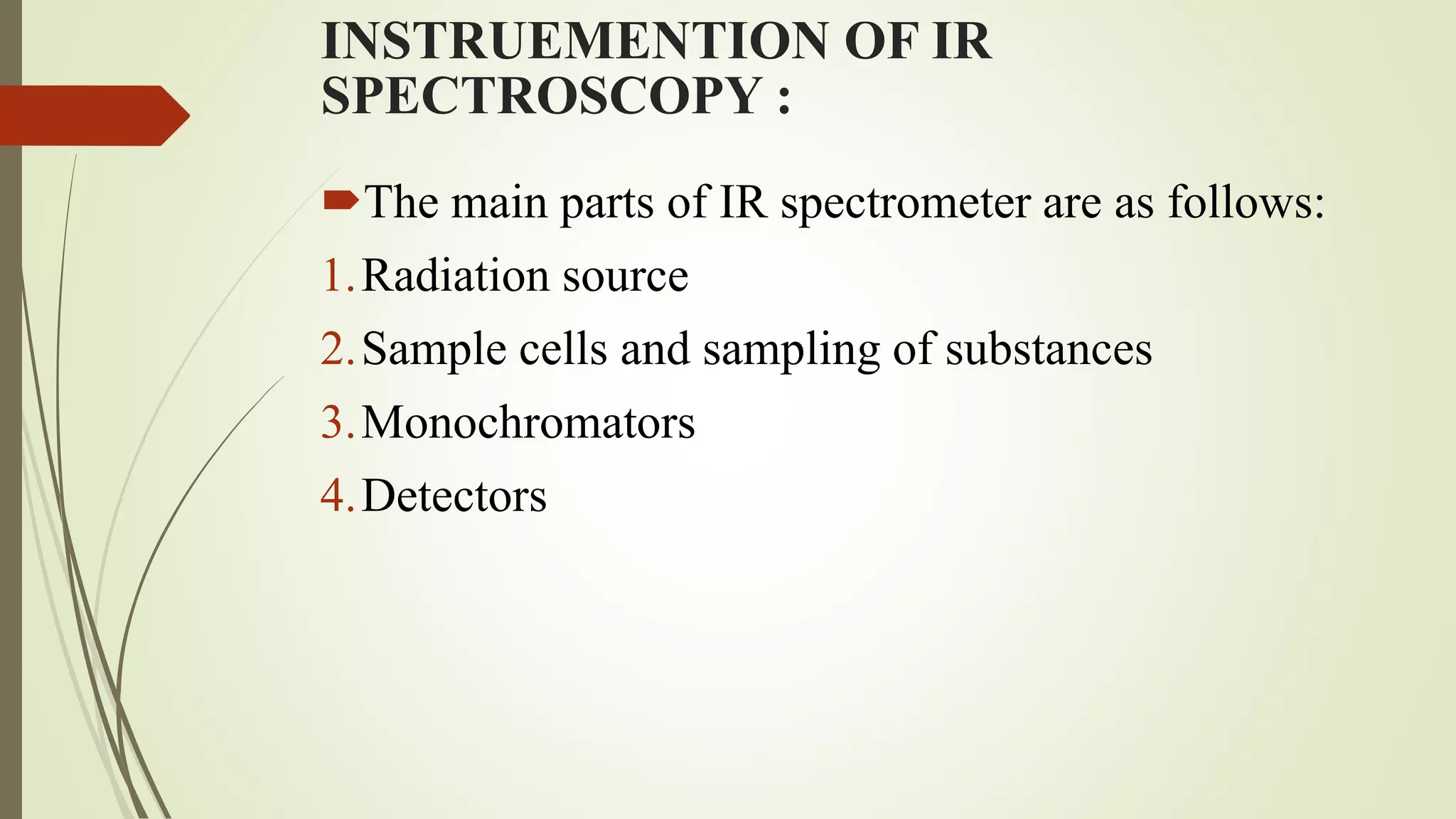 INSTRUEMENTION OF IR SPECTROSCOPY :

The main parts of IR spectrometer are as follows:

1. Radiation source
2. Sample cells and sampling of substances
3. Monochromators
4. Detectors